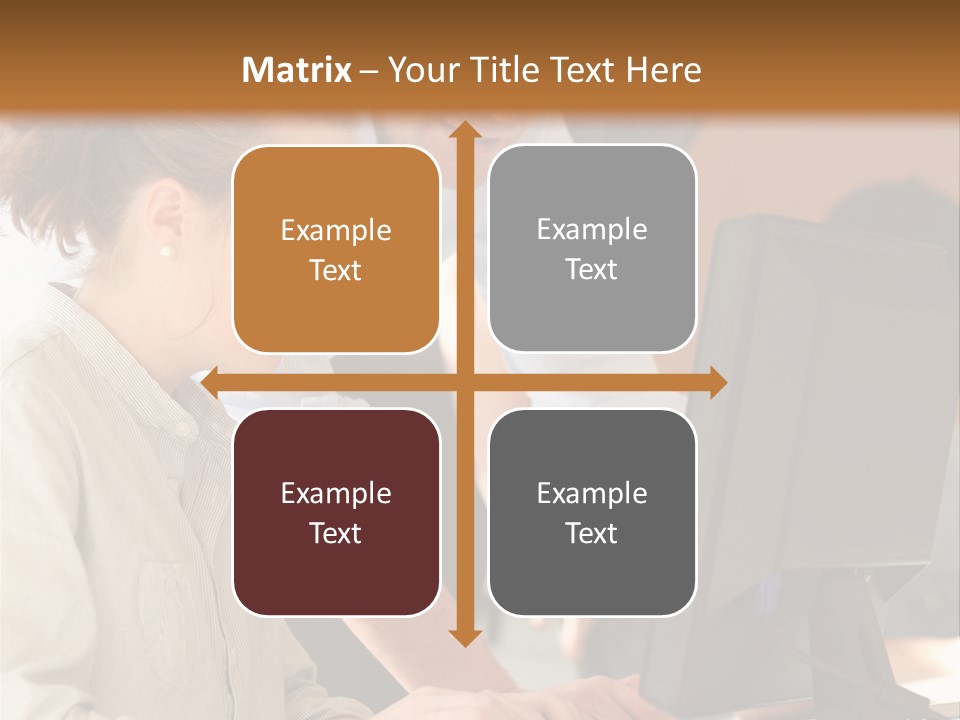 Matrix – Your Title Text Here

Example Text

Example Text

Example Text

Example Text